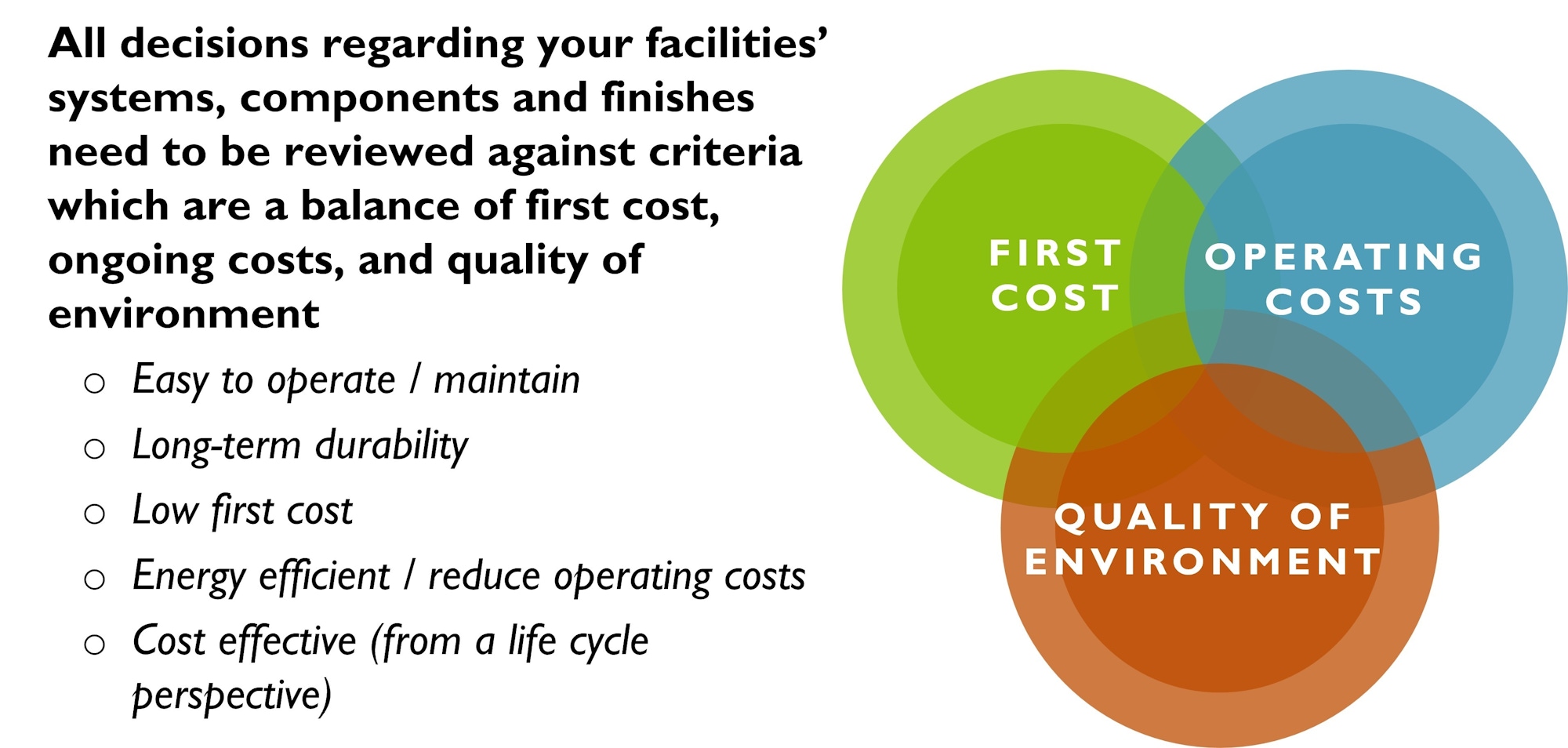 All decisions regarding your facilities' systems, components and finishes need to be reviewed against criteria which are a balance of first cost, ongoing costs, and quality of environment

○ Easy to operate / maintain
○ Long-term durability
○ Low first cost
○ Energy efficient / reduce operating costs
○ Cost effective (from a life cycle perspective)

FIRST COST

OPERATING COSTS

QUALITY OF ENVIRONMENT